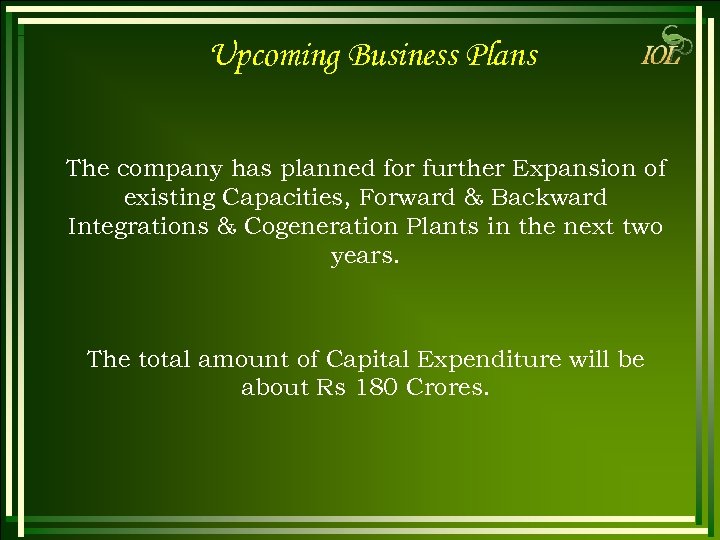 Upcoming Business Plans

IOL

The company has planned for further Expansion of existing Capacities, Forward & Backward Integrations & Cogeneration Plants in the next two years.

The total amount of Capital Expenditure will be about Rs 180 Crores.